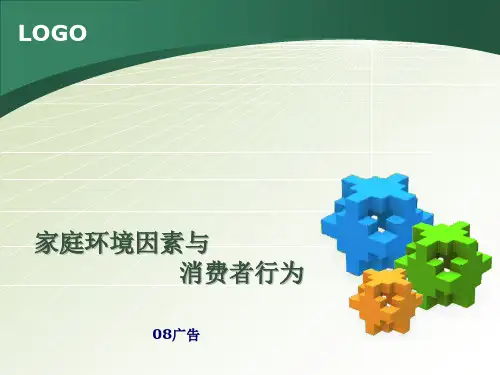 LOGO

家庭环境因素与
消费者行为

08广告